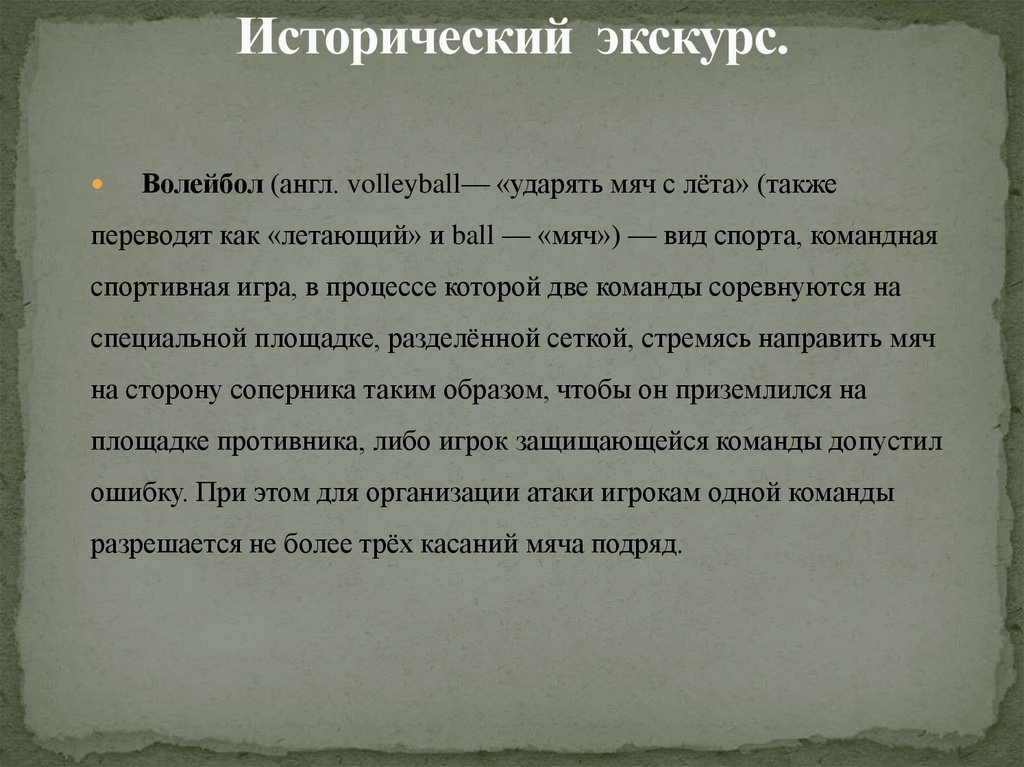 Исторический экскурс.

Волейбол (англ. volleyball— «ударять мяч с лёта» (также переводят как «летающий» и ball — «мяч») — вид спорта, командная спортивная игра, в процессе которой две команды соревнуются на специальной площадке, разделённой сеткой, стремясь направить мяч на сторону соперника таким образом, чтобы он приземлился на площадке противника, либо игрок защищающейся команды допустил ошибку. При этом для организации атаки игрокам одной команды разрешается не более трёх касаний мяча подряд.